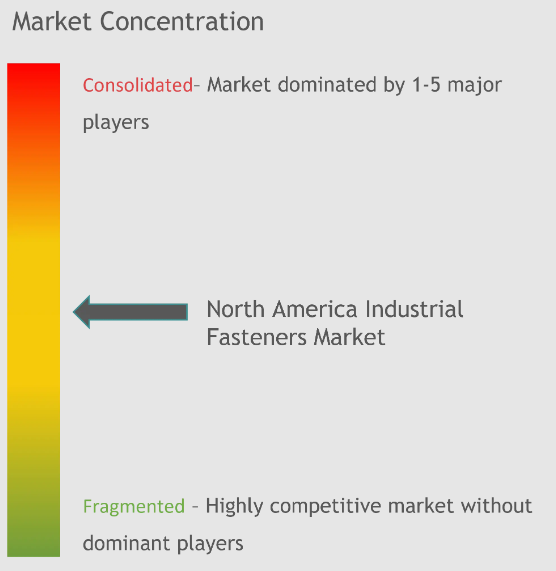 Market Concentration

Consolidated- Market dominated by 1-5 major players

North America Industrial Fasteners Market

Fragmented - Highly competitive market without dominant players